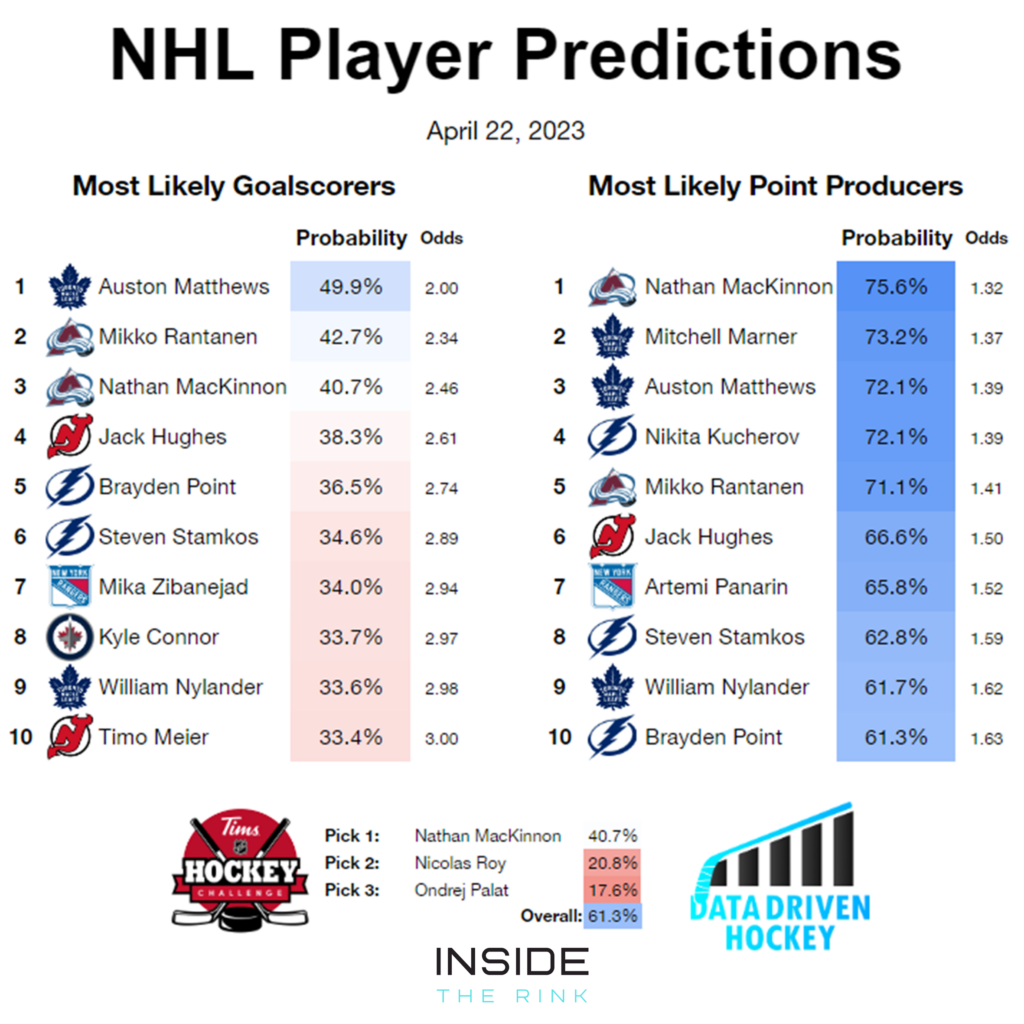 NHL Player Predictions

April 22, 2023

Most Likely Goalscorers

| | | Probability | Odds |
|---|---|---|---|
| 1 | Auston Matthews | 49.9% | 2.00 |
| 2 | Mikko Rantanen | 42.7% | 2.34 |
| 3 | Nathan MacKinnon | 40.7% | 2.46 |
| 4 | Jack Hughes | 38.3% | 2.61 |
| 5 | Brayden Point | 36.5% | 2.74 |
| 6 | Steven Stamkos | 34.6% | 2.89 |
| 7 | Mika Zibanejad | 34.0% | 2.94 |
| 8 | Kyle Connor | 33.7% | 2.97 |
| 9 | William Nylander | 33.6% | 2.98 |
| 10 | Timo Meier | 33.4% | 3.00 |

Most Likely Point Producers

| | | Probability | Odds |
|---|---|---|---|
| 1 | Nathan MacKinnon | 75.6% | 1.32 |
| 2 | Mitchell Marner | 73.2% | 1.37 |
| 3 | Auston Matthews | 72.1% | 1.39 |
| 4 | Nikita Kucherov | 72.1% | 1.39 |
| 5 | Mikko Rantanen | 71.1% | 1.41 |
| 6 | Jack Hughes | 66.6% | 1.50 |
| 7 | Artemi Panarin | 65.8% | 1.52 |
| 8 | Steven Stamkos | 62.8% | 1.59 |
| 9 | William Nylander | 61.7% | 1.62 |
| 10 | Brayden Point | 61.3% | 1.63 |

Tims HOCKEY CHALLENGE

| | | |
|---|---|---|
| Pick 1: | Nathan MacKinnon | 40.7% |
| Pick 2: | Nicolas Roy | 20.8% |
| Pick 3: | Ondrej Palat | 17.6% |
| | Overall: | 61.3% |

DATA DRIVEN HOCKEY

INSIDE THE RINK